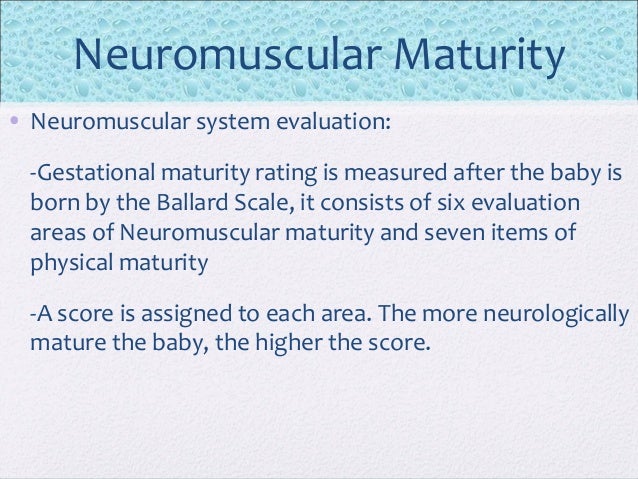 Neuromuscular Maturity

• Neuromuscular system evaluation:

-Gestational maturity rating is measured after the baby is born by the Ballard Scale, it consists of six evaluation areas of Neuromuscular maturity and seven items of physical maturity

-A score is assigned to each area. The more neurologically mature the baby, the higher the score.